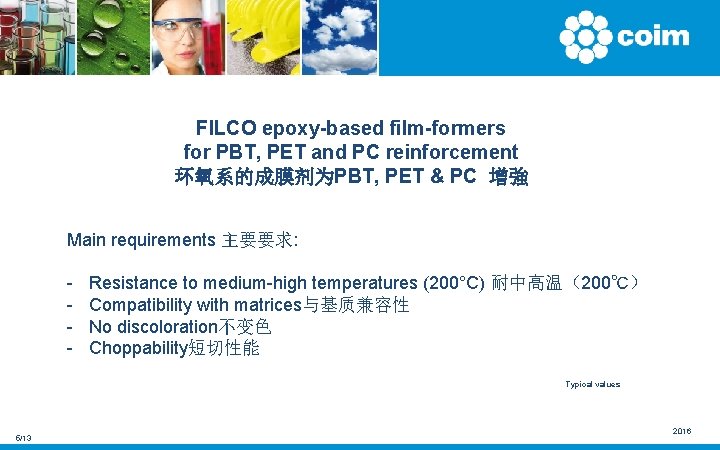 coim

FILCO epoxy-based film-formers
for PBT, PET and PC reinforcement
环氧系的成膜剂为PBT, PET & PC 增強

Main requirements 主要要求:

- Resistance to medium-high temperatures (200°C) 耐中高温（200℃）
- Compatibility with matrices与基质兼容性
- No discoloration不变色
- Choppability短切性能

Typical values

6/13

2016